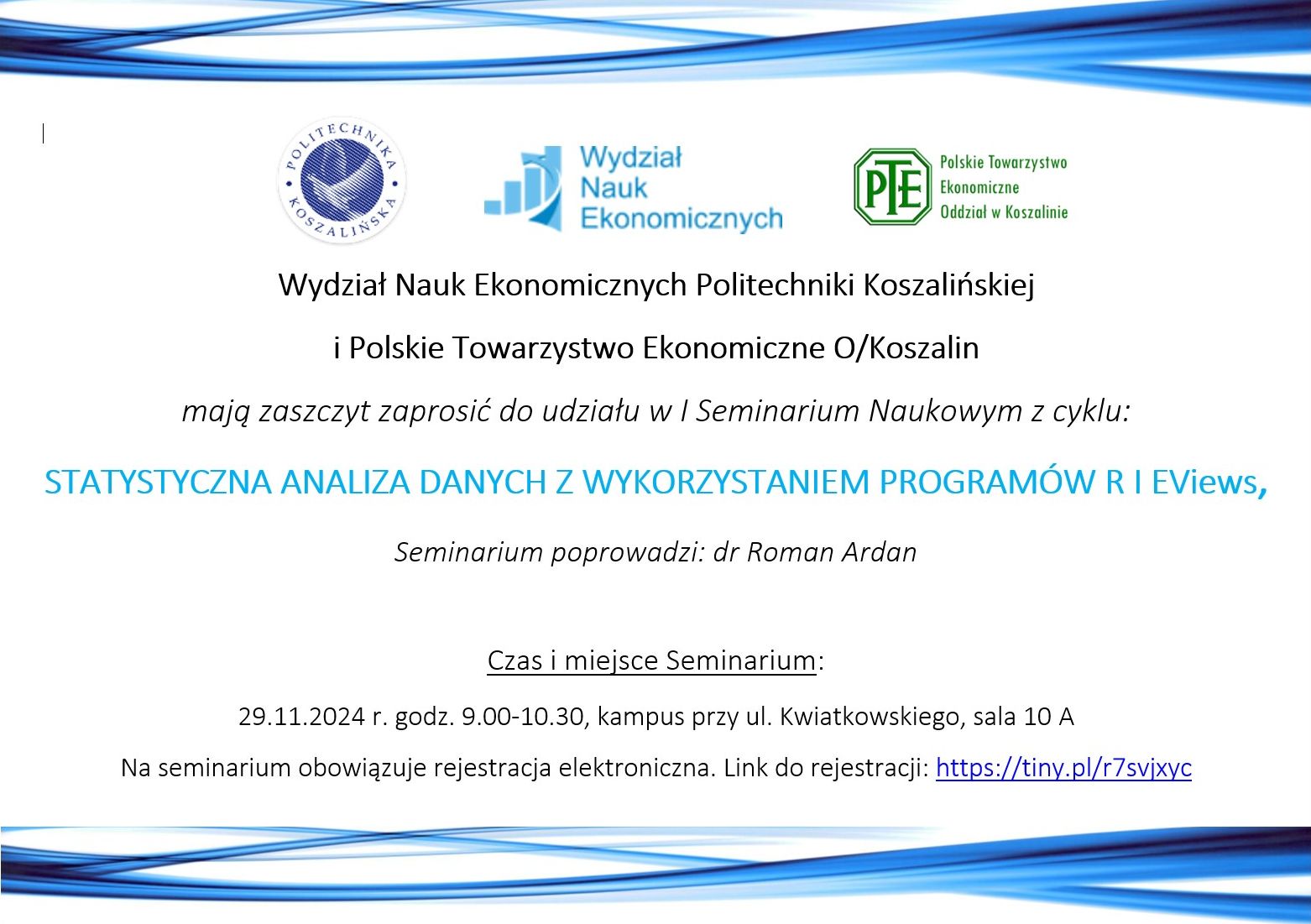 POLITECHNIKA KOSZALIŃSKA

Wydział Nauk Ekonomicznych

PTE Polskie Towarzystwo Ekonomiczne Oddział w Koszalinie

Wydział Nauk Ekonomicznych Politechniki Koszalińskiej

i Polskie Towarzystwo Ekonomiczne O/Koszalin

mają zaszczyt zaprosić do udziału w I Seminarium Naukowym z cyklu:

STATYSTYCZNA ANALIZA DANYCH Z WYKORZYSTANIEM PROGRAMÓW R I EViews,

Seminarium poprowadzi: dr Roman Ardan

Czas i miejsce Seminarium:

29.11.2024 r. godz. 9.00-10.30, kampus przy ul. Kwiatkowskiego, sala 10 A

Na seminarium obowiązuje rejestracja elektroniczna. Link do rejestracji: https://tiny.pl/r7svjxyc